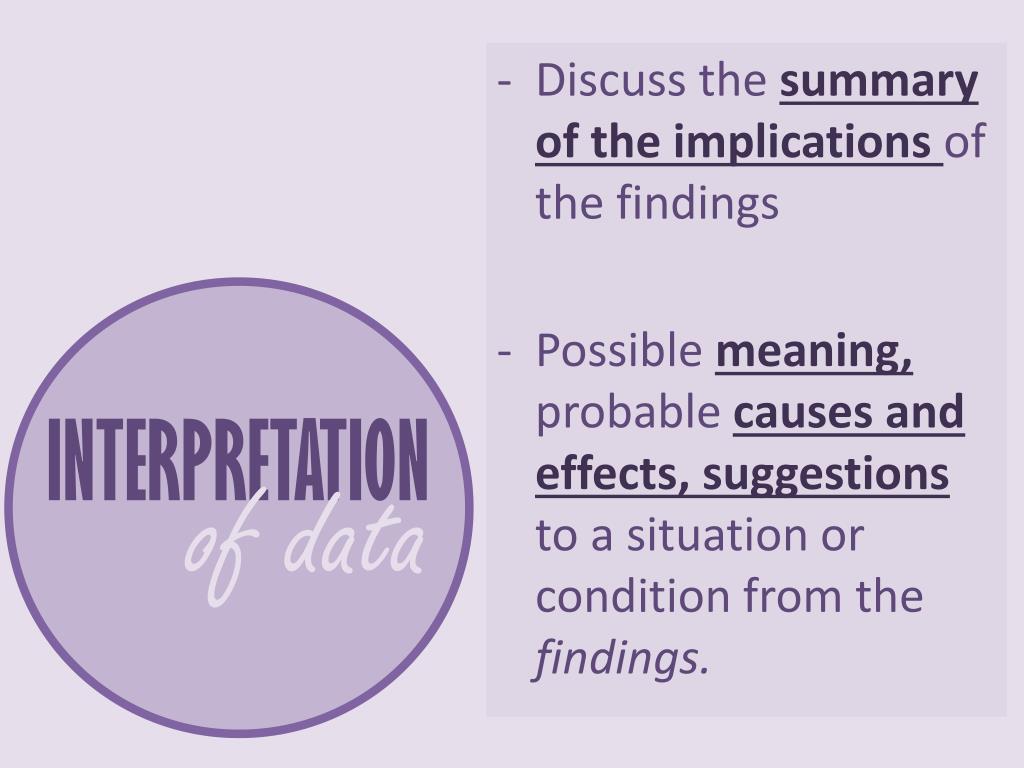 INTERPRETATION
of data

- Discuss the summary of the implications of the findings

- Possible meaning, probable causes and effects, suggestions to a situation or condition from the findings.